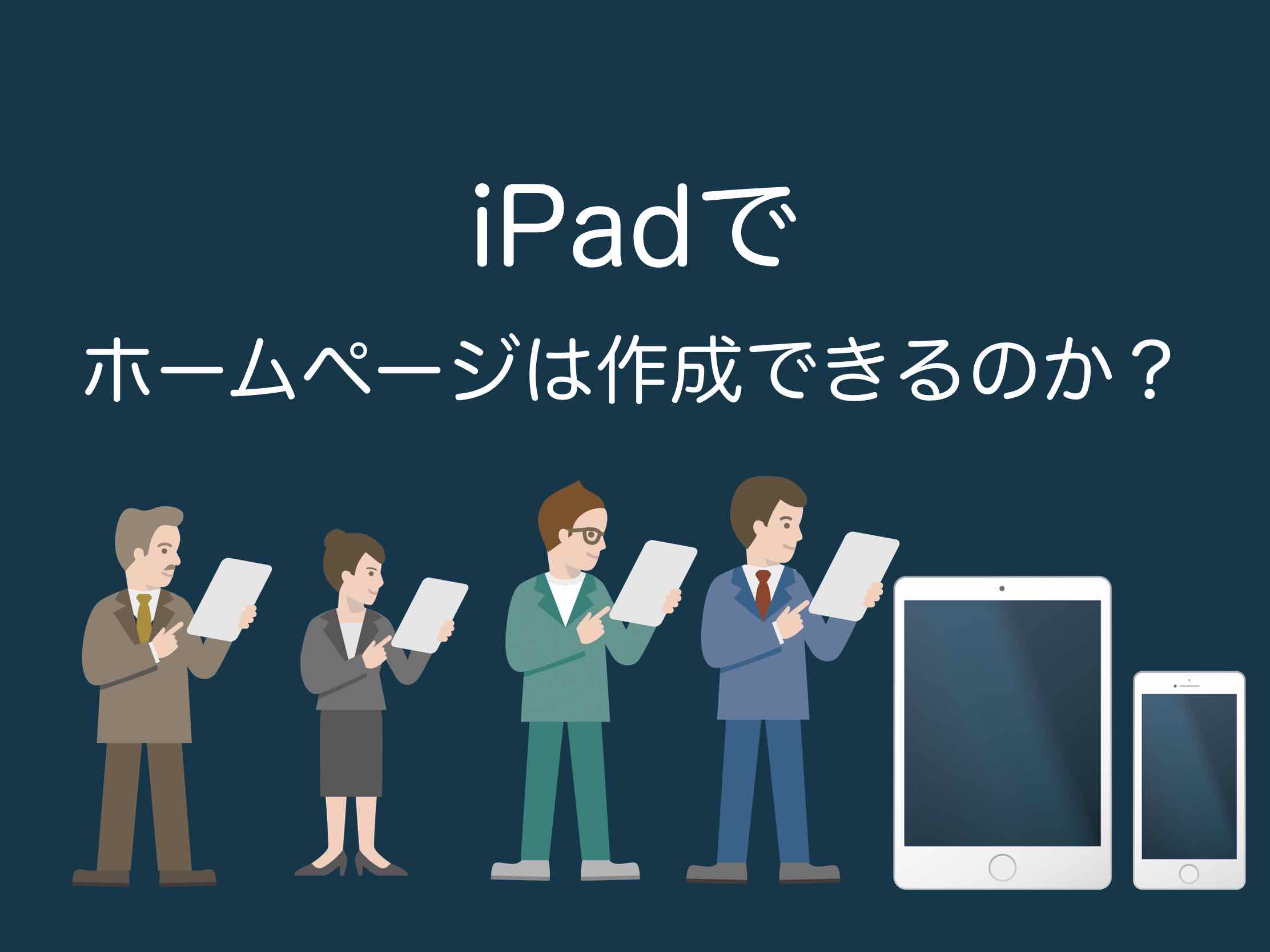 iPadで
ホームページは作成できるのか？